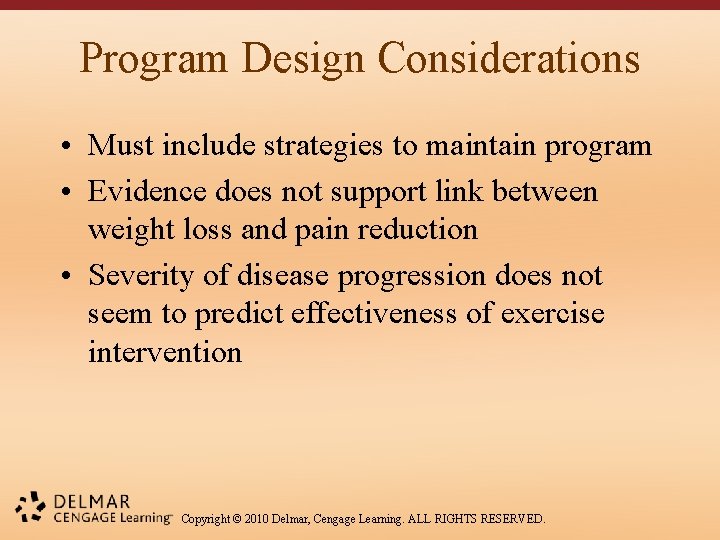 Program Design Considerations

• Must include strategies to maintain program
• Evidence does not support link between weight loss and pain reduction
• Severity of disease progression does not seem to predict effectiveness of exercise intervention

DELMAR
CENGAGE Learning™ Copyright © 2010 Delmar, Cengage Learning. ALL RIGHTS RESERVED.